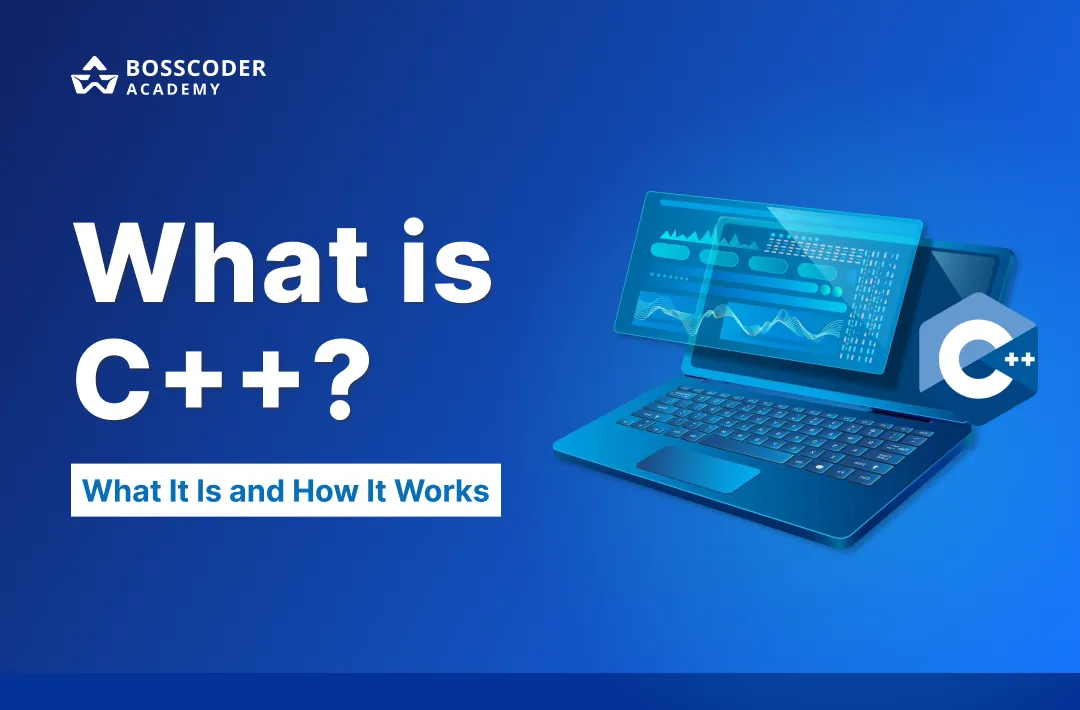 BOSSCODER
ACADEMY

What is C++?

What It Is and How It Works

C++